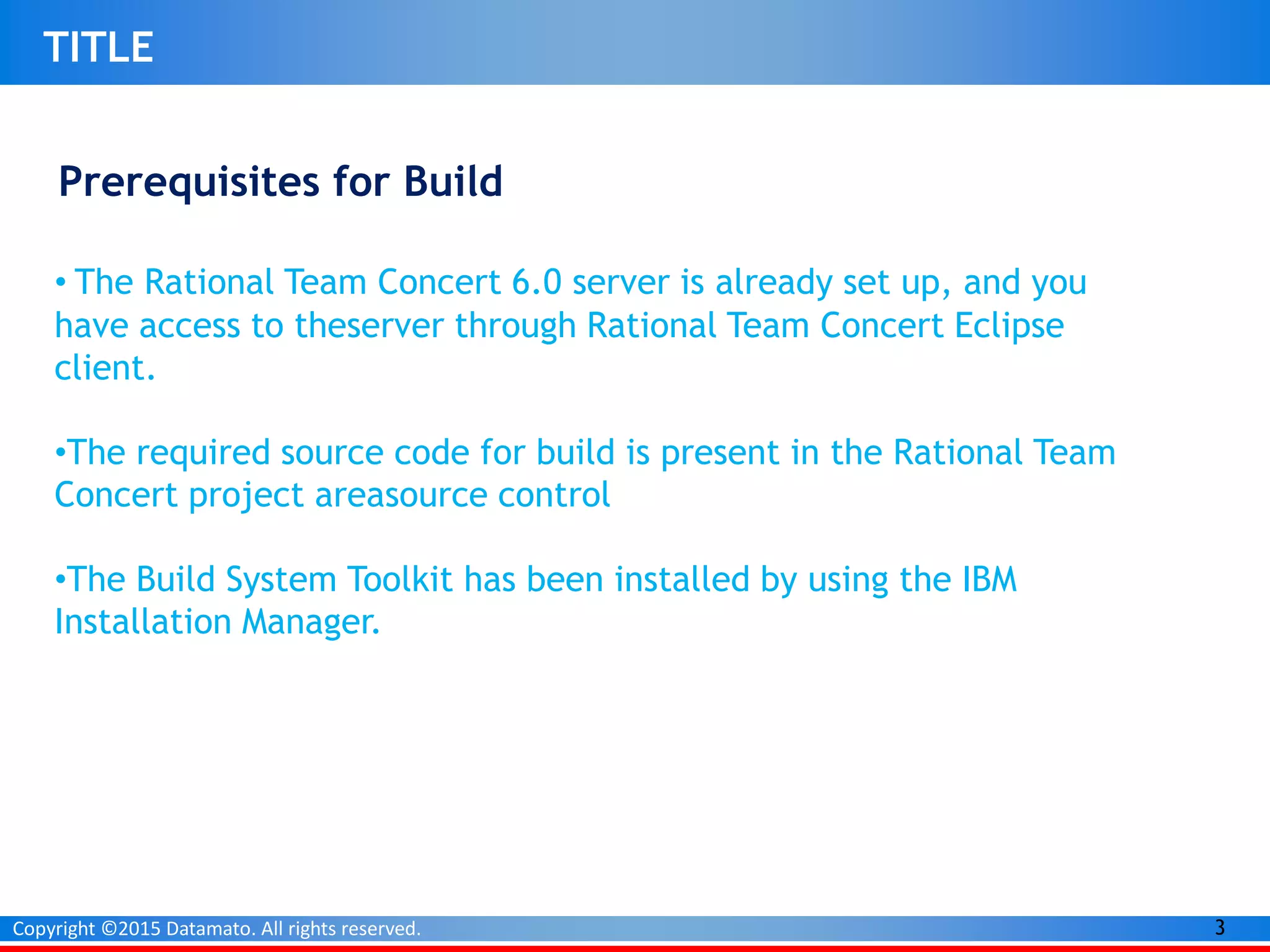 TITLE

Prerequisites for Build

• The Rational Team Concert 6.0 server is already set up, and you have access to theserver through Rational Team Concert Eclipse client.

•The required source code for build is present in the Rational Team Concert project areasource control

•The Build System Toolkit has been installed by using the IBM Installation Manager.

Copyright ©2015 Datamato. All rights reserved.

3